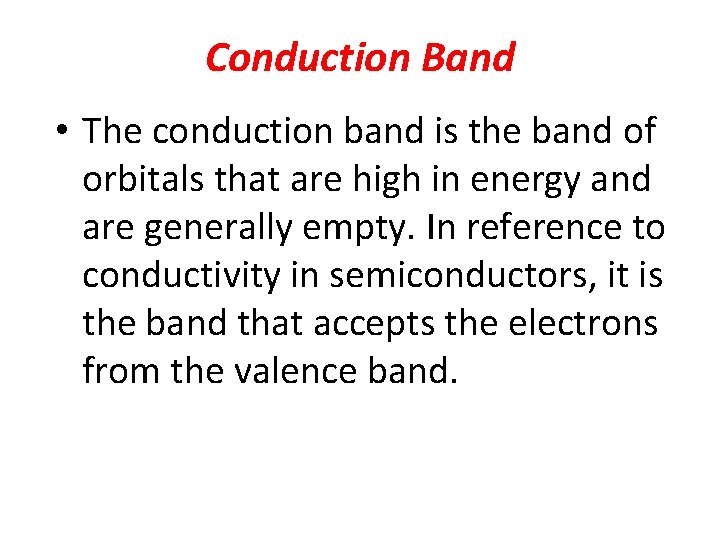 Conduction Band

• The conduction band is the band of orbitals that are high in energy and are generally empty. In reference to conductivity in semiconductors, it is the band that accepts the electrons from the valence band.